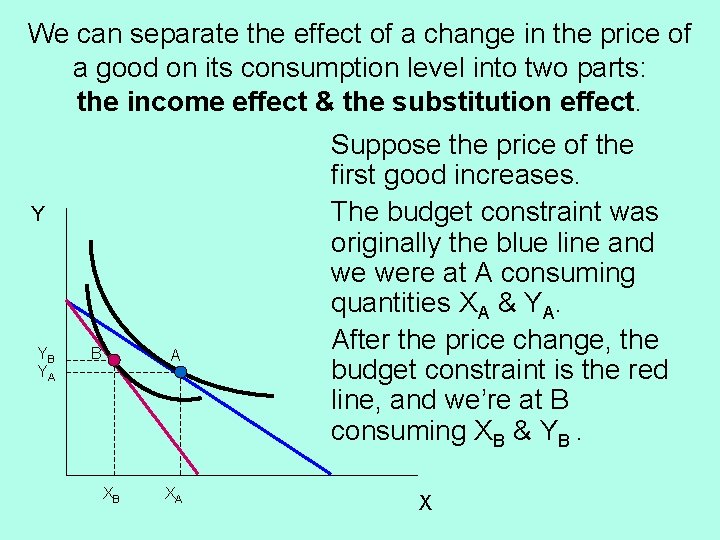 We can separate the effect of a change in the price of a good on its consumption level into two parts: **the income effect & the substitution effect**.

Suppose the price of the first good increases.

The budget constraint was originally the blue line and we were at A consuming quantities $X_A$ & $Y_A$.

After the price change, the budget constraint is the red line, and we're at B consuming $X_B$ & $Y_B$ .

Y

$Y_B$

$Y_A$

B

A

$X_B$

$X_A$

X